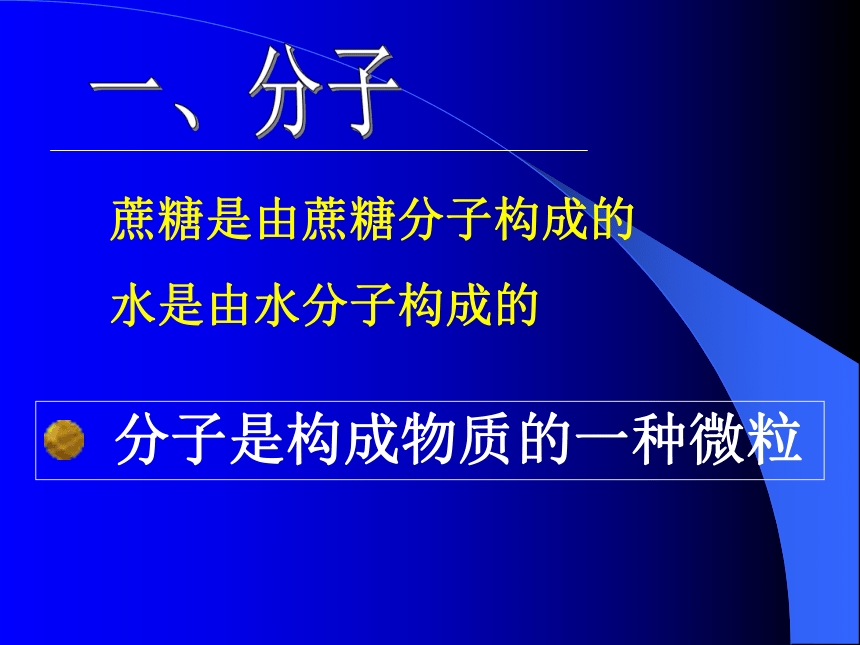 一、分子

蔗糖是由蔗糖分子构成的

水是由水分子构成的

分子是构成物质的一种微粒